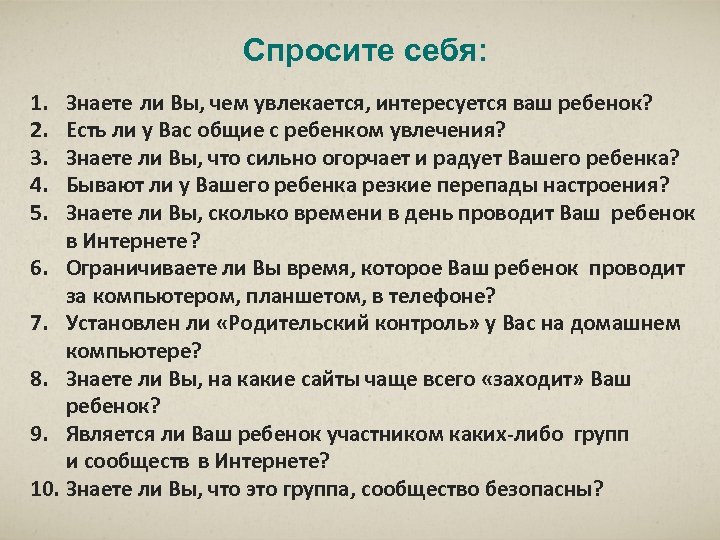 Спросите себя:

1. Знаете ли Вы, чем увлекается, интересуется ваш ребенок?
2. Есть ли у Вас общие с ребенком увлечения?
3. Знаете ли Вы, что сильно огорчает и радует Вашего ребенка?
4. Бывают ли у Вашего ребенка резкие перепады настроения?
5. Знаете ли Вы, сколько времени в день проводит Ваш ребенок в Интернете?
6. Ограничиваете ли Вы время, которое Ваш ребенок проводит за компьютером, планшетом, в телефоне?
7. Установлен ли «Родительский контроль» у Вас на домашнем компьютере?
8. Знаете ли Вы, на какие сайты чаще всего «заходит» Ваш ребенок?
9. Является ли Ваш ребенок участником каких-либо групп и сообществ в Интернете?
10. Знаете ли Вы, что это группа, сообщество безопасны?